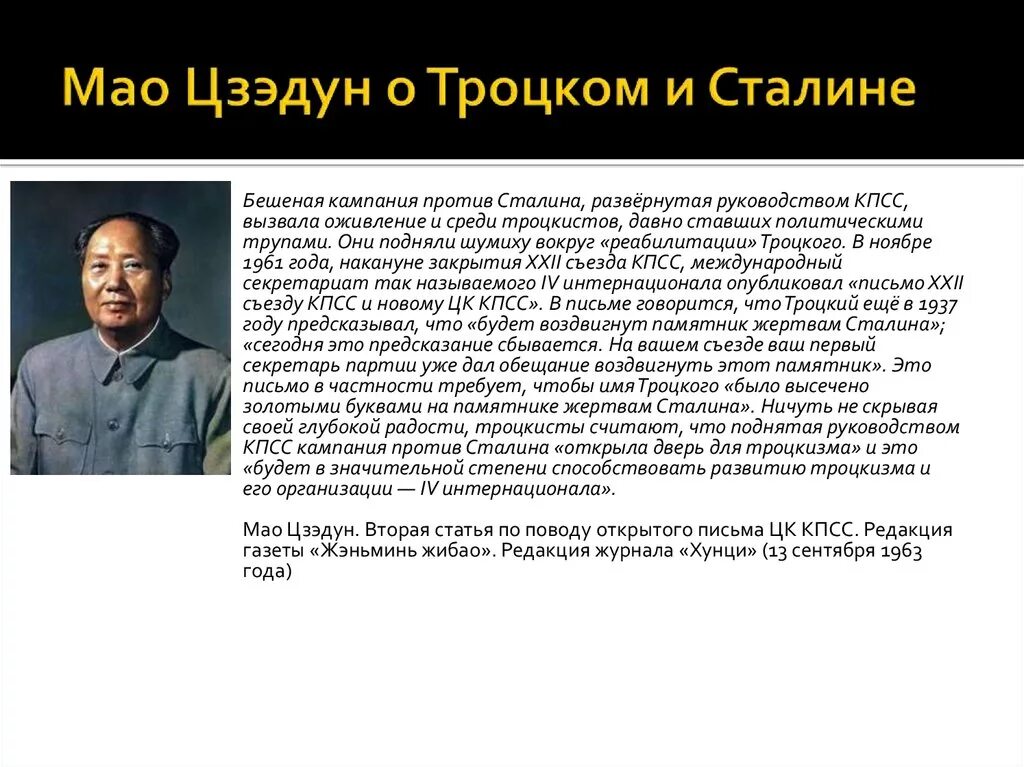 Мао Цзэдун о Троцком и Сталине

Бешеная кампания против Сталина, развёрнутая руководством КПСС, вызвала оживление и среди троцкистов, давно ставших политическими трупами. Они подняли шумиху вокруг «реабилитации» Троцкого. В ноябре 1961 года, накануне закрытия XXII съезда КПСС, международный секретариат так называемого IV интернационала опубликовал «письмо XXII съезду КПСС и новому ЦК КПСС». В письме говорится, что Троцкий ещё в 1937 году предсказывал, что «будет воздвигнут памятник жертвам Сталина»; «сегодня это предсказание сбывается. На вашем съезде ваш первый секретарь партии уже дал обещание воздвигнуть этот памятник». Это письмо в частности требует, чтобы имя Троцкого «было высечено золотыми буквами на памятнике жертвам Сталина». Ничуть не скрывая своей глубокой радости, троцкисты считают, что поднятая руководством КПСС кампания против Сталина «открыла дверь для троцкизма» и это «будет в значительной степени способствовать развитию троцкизма и его организации — IV интернационала».

Мао Цзэдун. Вторая статья по поводу открытого письма ЦК КПСС. Редакция газеты «Жэньминь жибао». Редакция журнала «Хунци» (13 сентября 1963 года)